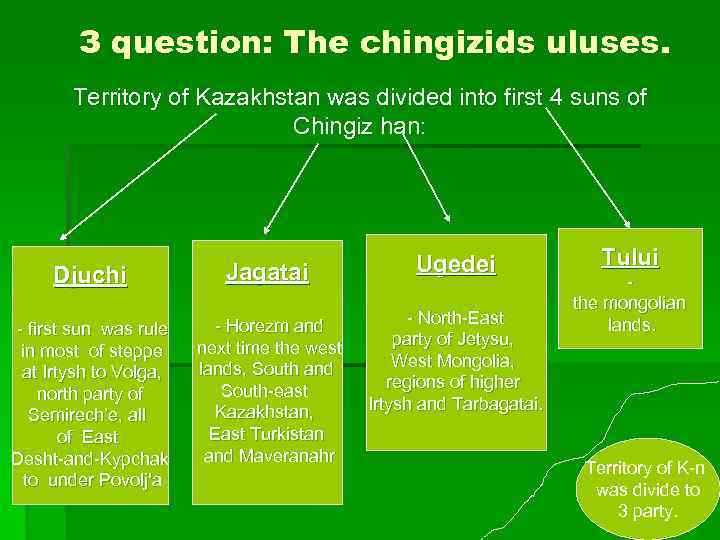 3 question: The chingizids uluses.

Territory of Kazakhstan was divided into first 4 suns of Chingiz han:

Djuchi

- first sun was rule in most of steppe at Irtysh to Volga, north party of Semirech'e, all of East Desht-and-Kypchak to under Povolj'a

Jagatai

- Horezm and next time the west lands, South and South-east Kazakhstan, East Turkistan and Maveranahr

Ugedei

- North-East party of Jetysu, West Mongolia, regions of higher Irtysh and Tarbagatai.

Tului

- the mongolian lands.

Territory of K-n was divide to 3 party.